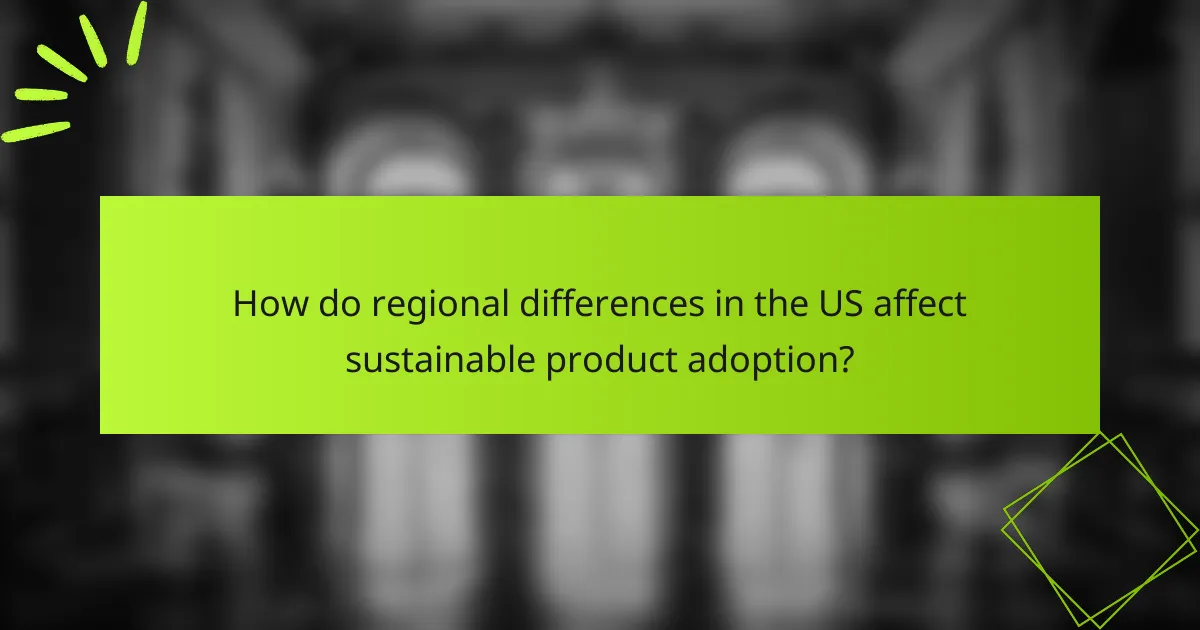 How do regional differences in the US affect sustainable product adoption?